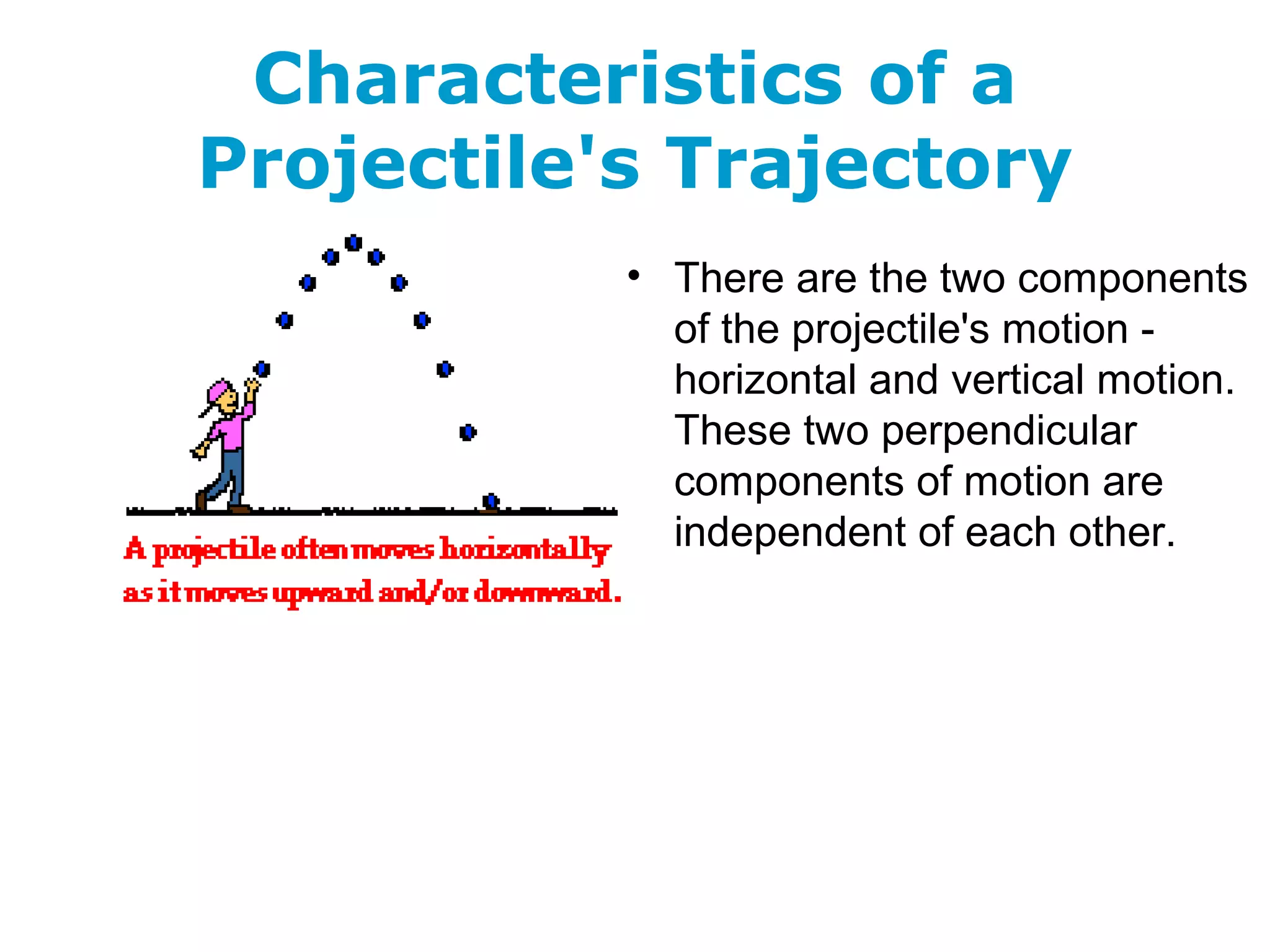 Characteristics of a Projectile's Trajectory

A projectile often moves horizontally as it moves upward and/or downward.

• There are the two components of the projectile's motion - horizontal and vertical motion. These two perpendicular components of motion are independent of each other.